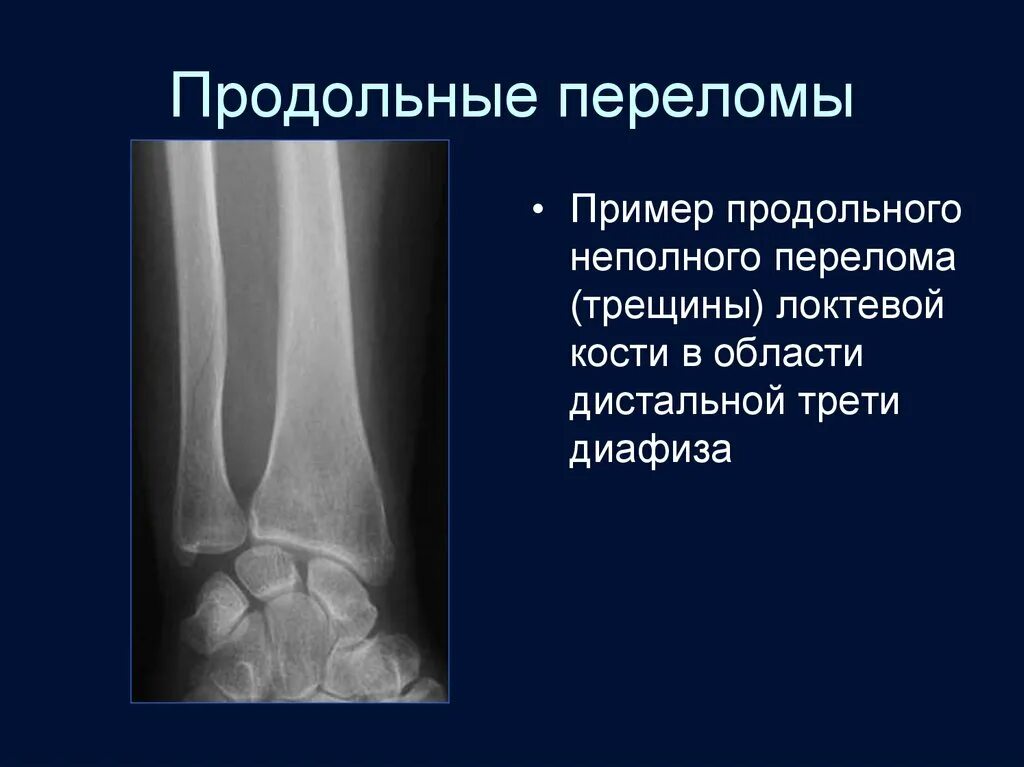 Продольные переломы

• Пример продольного неполного перелома (трещины) локтевой кости в области дистальной трети диафиза